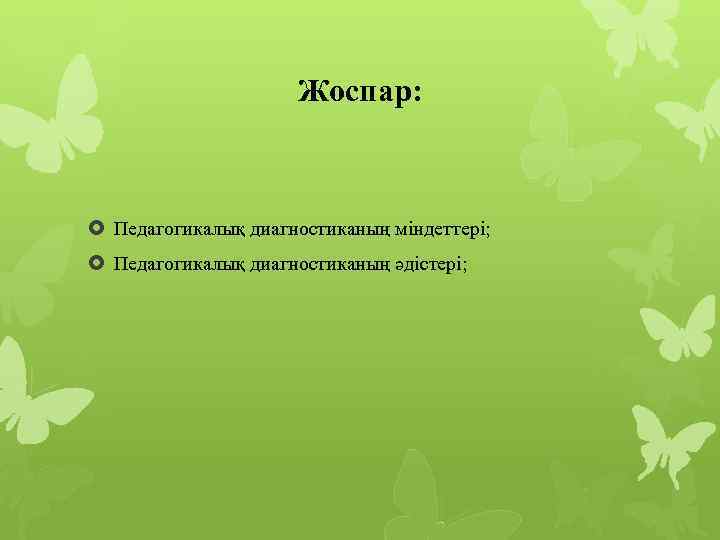 Жоспар:

Педагогикалық диагностиканың міндеттері;
Педагогикалық диагностиканың әдістері;